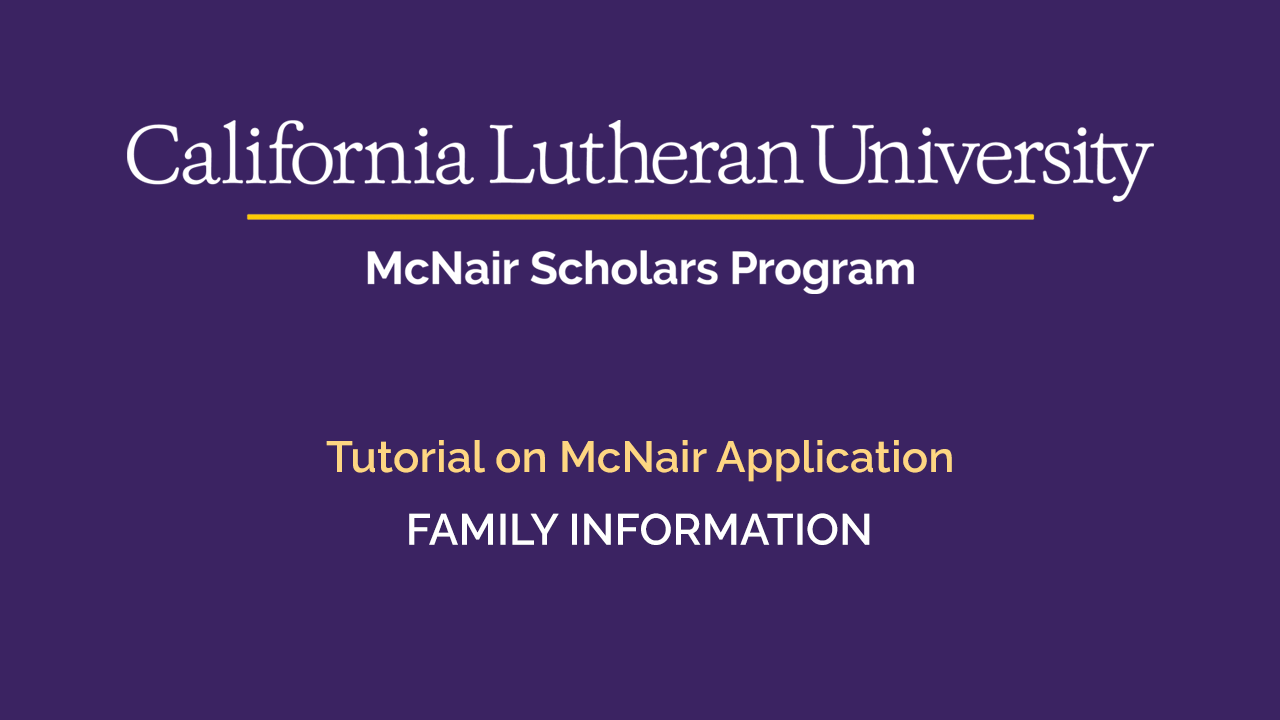 California Lutheran University

McNair Scholars Program

Tutorial on McNair Application

FAMILY INFORMATION